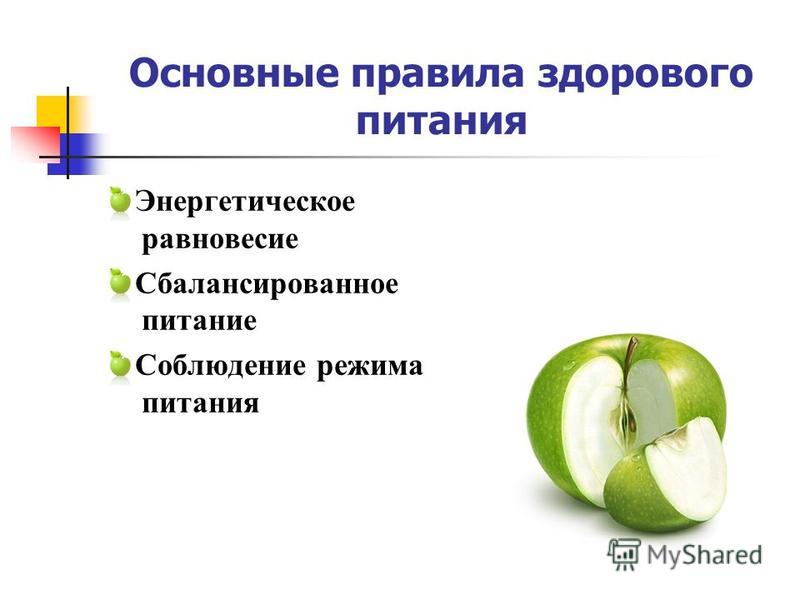 Основные правила здорового питания

Энергетическое равновесие

Сбалансированное питание

Соблюдение режима питания

MyShared